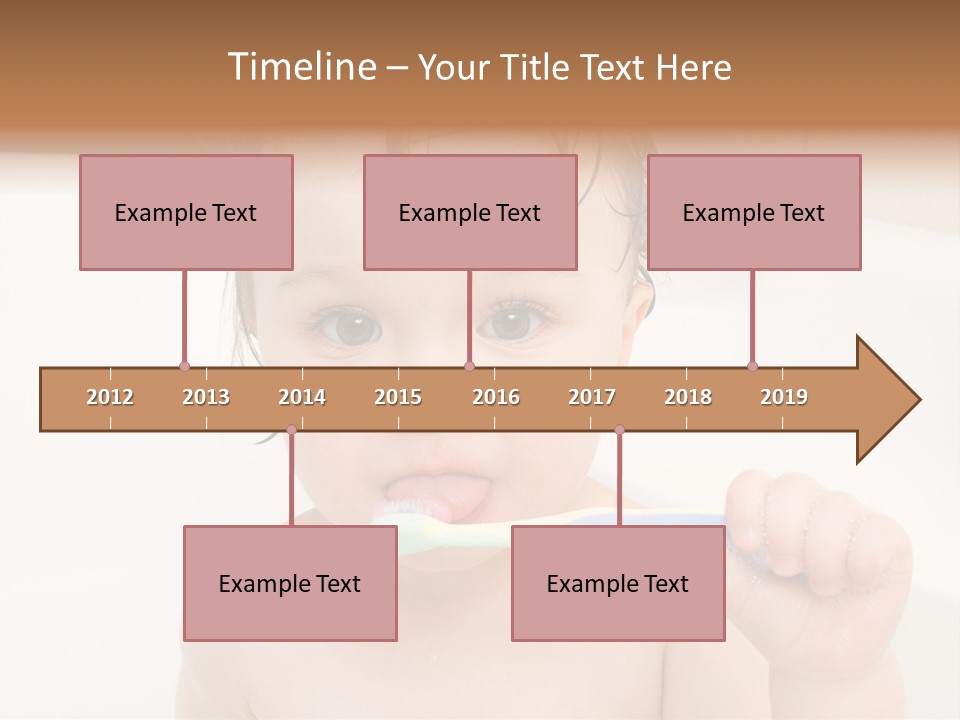 Timeline – Your Title Text Here

Example Text

Example Text

Example Text

2012 2013 2014 2015 2016 2017 2018 2019

Example Text

Example Text